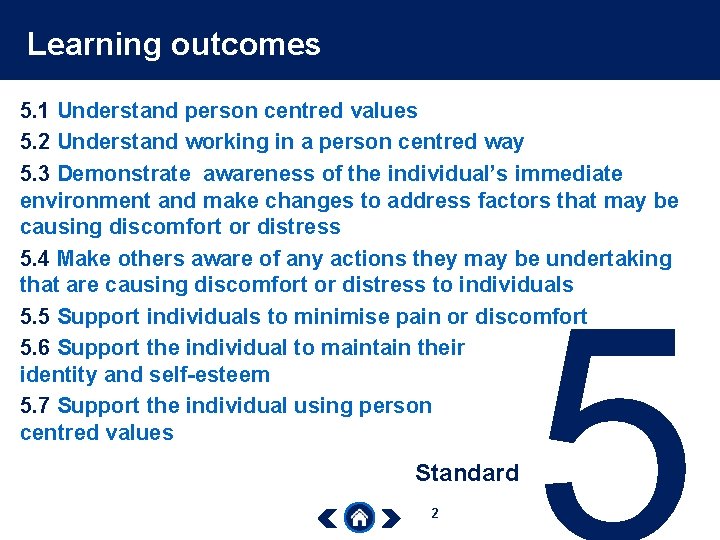 Learning outcomes

5.1 Understand person centred values

5.2 Understand working in a person centred way

5.3 Demonstrate awareness of the individual's immediate environment and make changes to address factors that may be causing discomfort or distress

5.4 Make others aware of any actions they may be undertaking that are causing discomfort or distress to individuals

5.5 Support individuals to minimise pain or discomfort

5.6 Support the individual to maintain their identity and self-esteem

5.7 Support the individual using person centred values

Standard 5

2